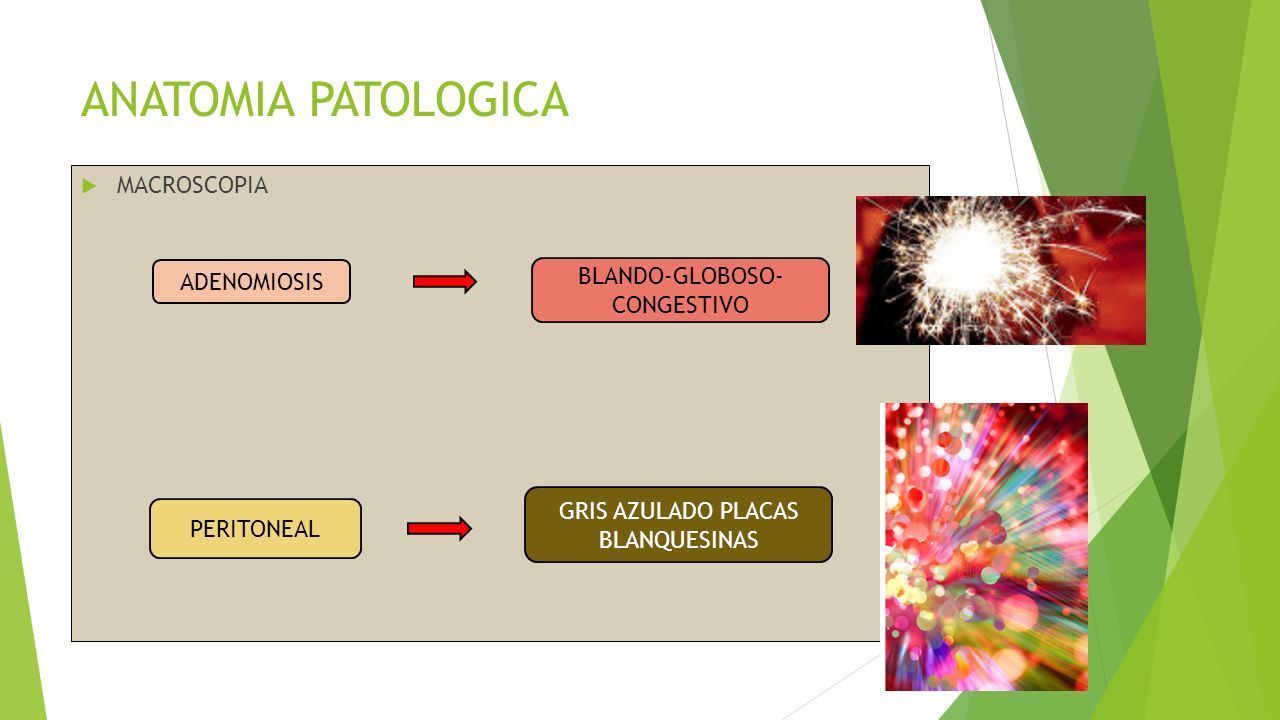 ANATOMIA PATOLOGICA

MACROSCOPIA

ADENOMIOSIS

BLANDO-GLOBOSO-CONGESTIVO

PERITONEAL

GRIS AZULADO PLACAS BLANQUESINAS